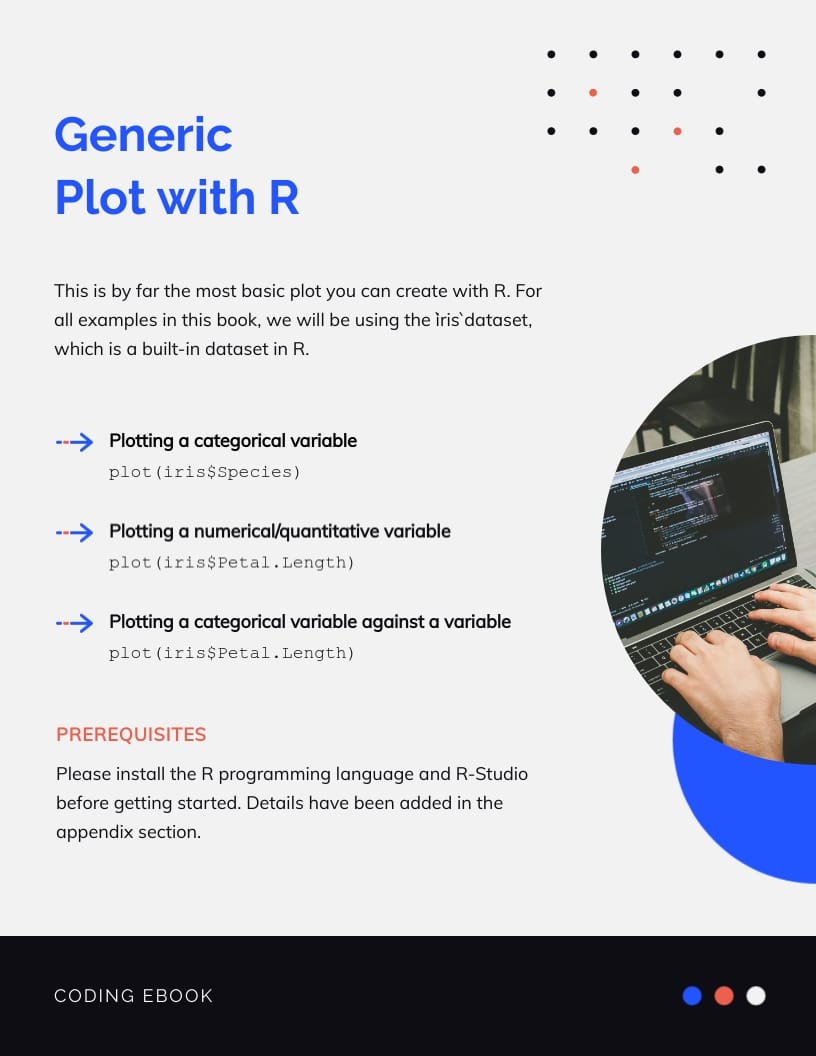 Generic
Plot with R

This is by far the most basic plot you can create with R. For all examples in this book, we will be using the ìris`dataset, which is a built-in dataset in R.

Plotting a categorical variable
plot(iris$Species)

Plotting a numerical/quantitative variable
plot(iris$Petal.Length)

Plotting a categorical variable against a variable
plot(iris$Petal.Length)

PREREQUISITES

Please install the R programming language and R-Studio before getting started. Details have been added in the appendix section.

CODING EBOOK